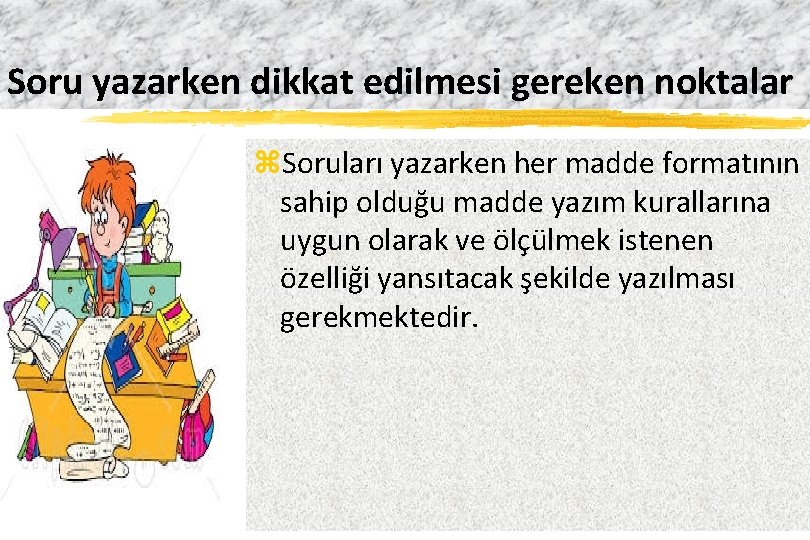 Soru yazarken dikkat edilmesi gereken noktalar

⌘Soruları yazarken her madde formatının sahip olduğu madde yazım kurallarına uygun olarak ve ölçülmek istenen özelliği yansıtacak şekilde yazılması gerekmektedir.